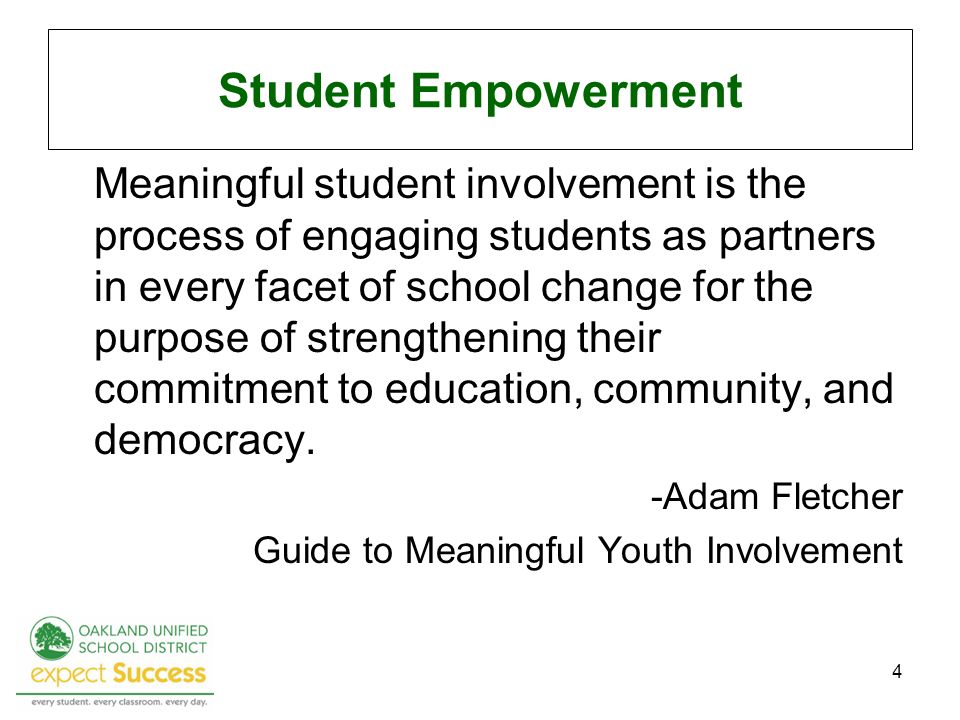 Student Empowerment

Meaningful student involvement is the process of engaging students as partners in every facet of school change for the purpose of strengthening their commitment to education, community, and democracy.

-Adam Fletcher
Guide to Meaningful Youth Involvement

OAKLAND UNIFIED SCHOOL DISTRICT
expect Success
every student. every classroom. every day.

4